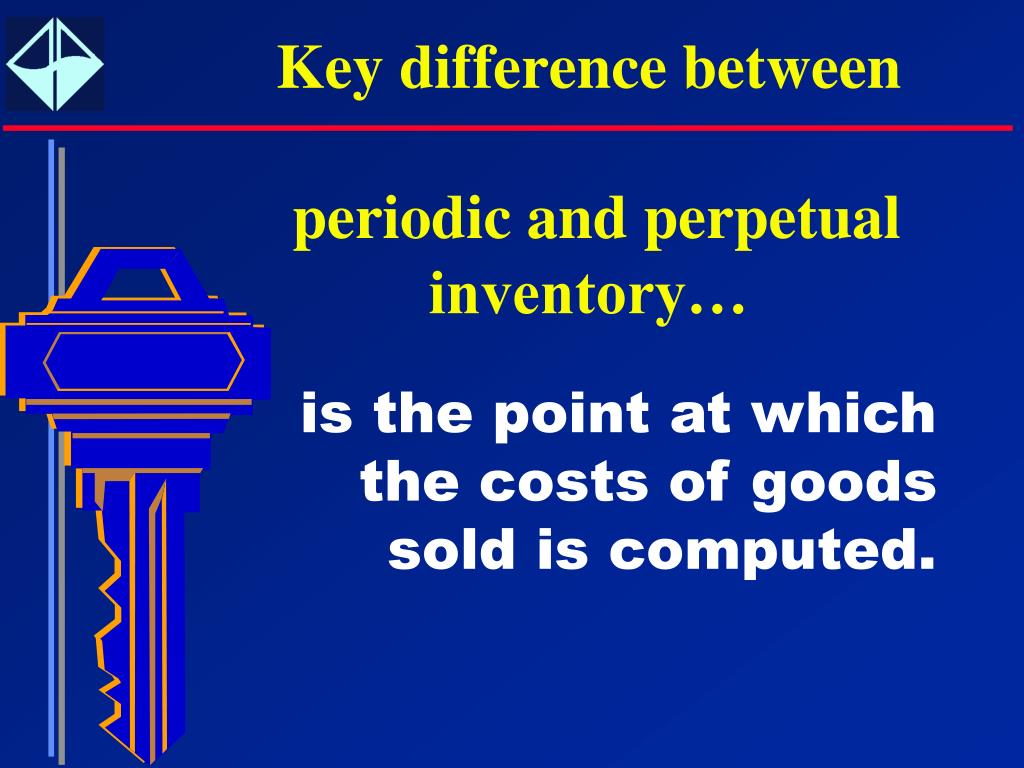 Key difference between

periodic and perpetual inventory…

is the point at which the costs of goods sold is computed.